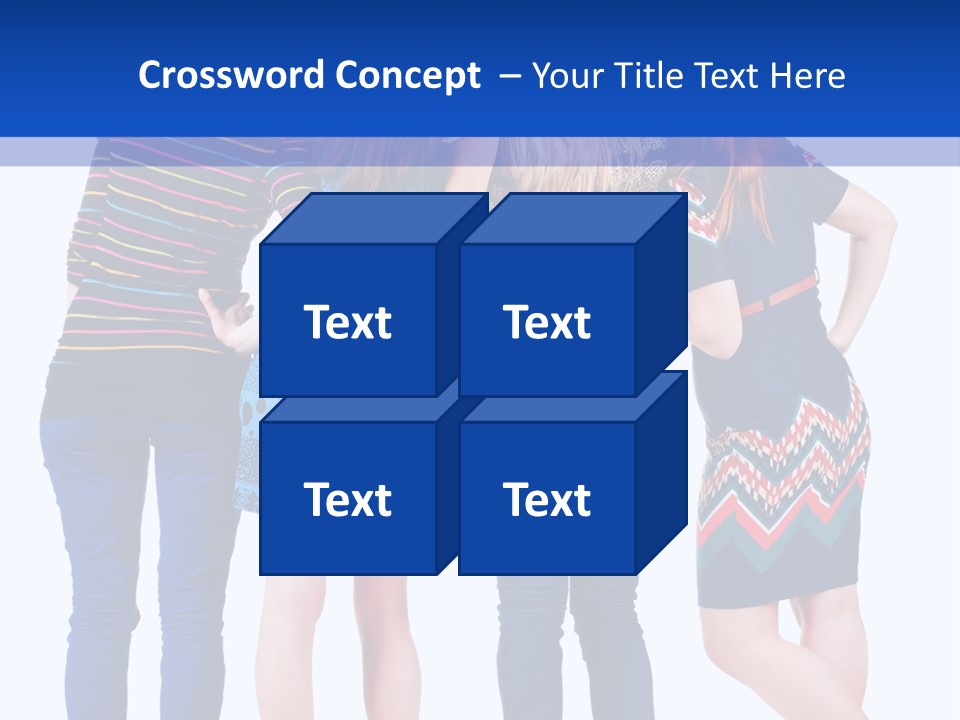 Crossword Concept – Your Title Text Here

Text

Text

Text

Text